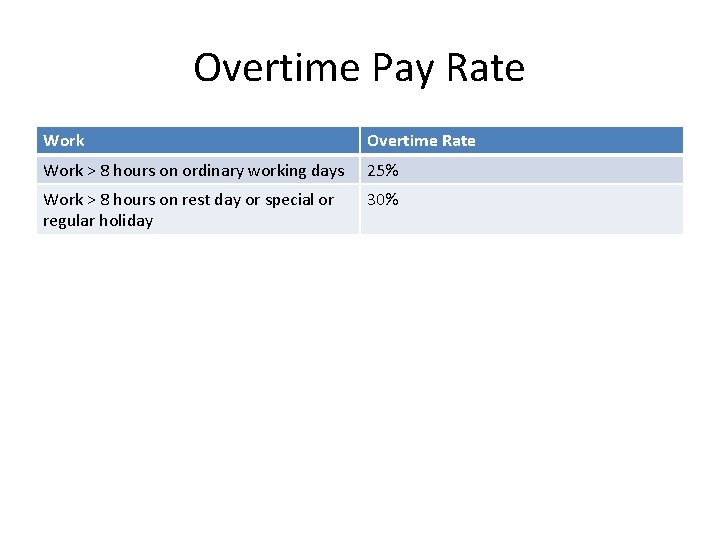 Overtime Pay Rate

| Work | Overtime Rate |
|---|---|
| Work > 8 hours on ordinary working days | 25% |
| Work > 8 hours on rest day or special or regular holiday | 30% |